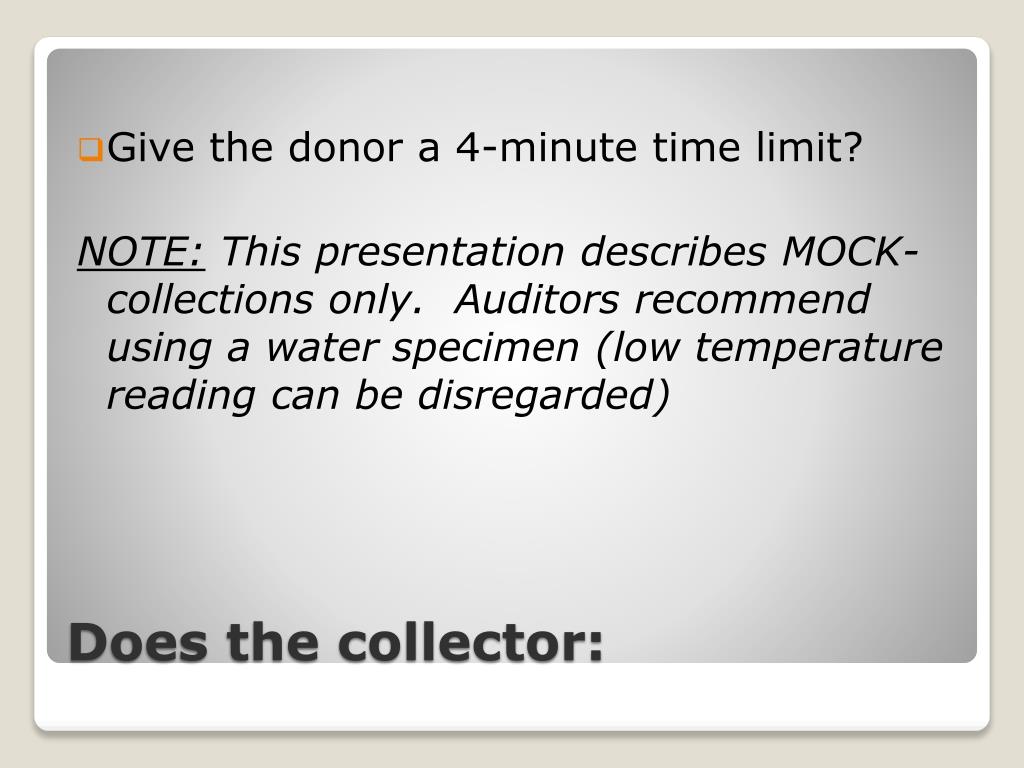 Give the donor a 4-minute time limit?

NOTE: This presentation describes MOCK-collections only. Auditors recommend using a water specimen (low temperature reading can be disregarded)

Does the collector: